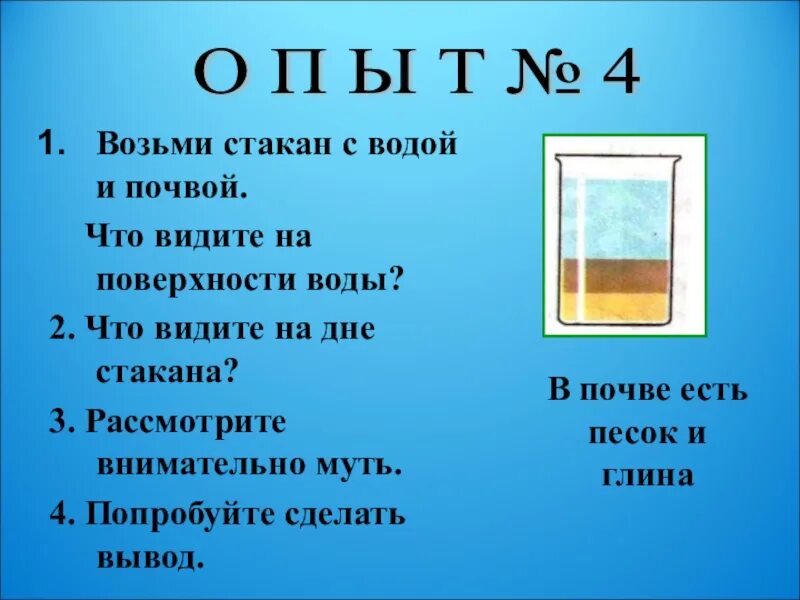 О П Ы Т № 4

1. Возьми стакан с водой и почвой.

Что видите на поверхности воды?

2. Что видите на дне стакана?

3. Рассмотрите внимательно муть.

4. Попробуйте сделать вывод.

В почве есть песок и глина